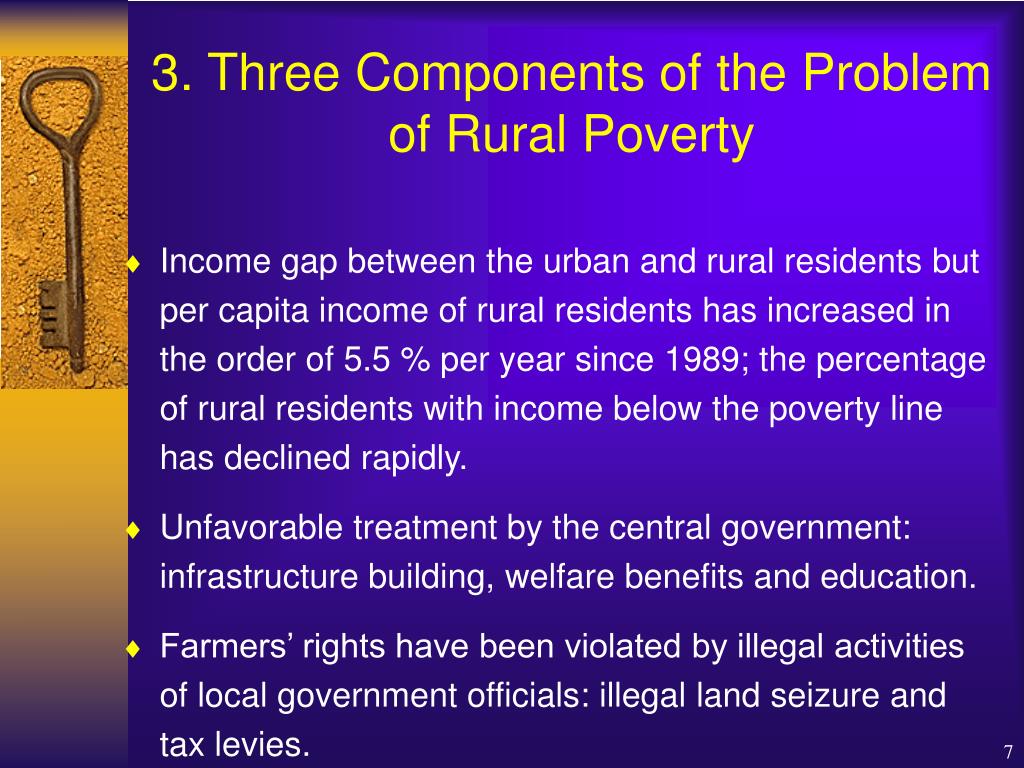 3. Three Components of the Problem of Rural Poverty

♦ Income gap between the urban and rural residents but per capita income of rural residents has increased in the order of 5.5 % per year since 1989; the percentage of rural residents with income below the poverty line has declined rapidly.

♦ Unfavorable treatment by the central government: infrastructure building, welfare benefits and education.

♦ Farmers’ rights have been violated by illegal activities of local government officials: illegal land seizure and tax levies.

7